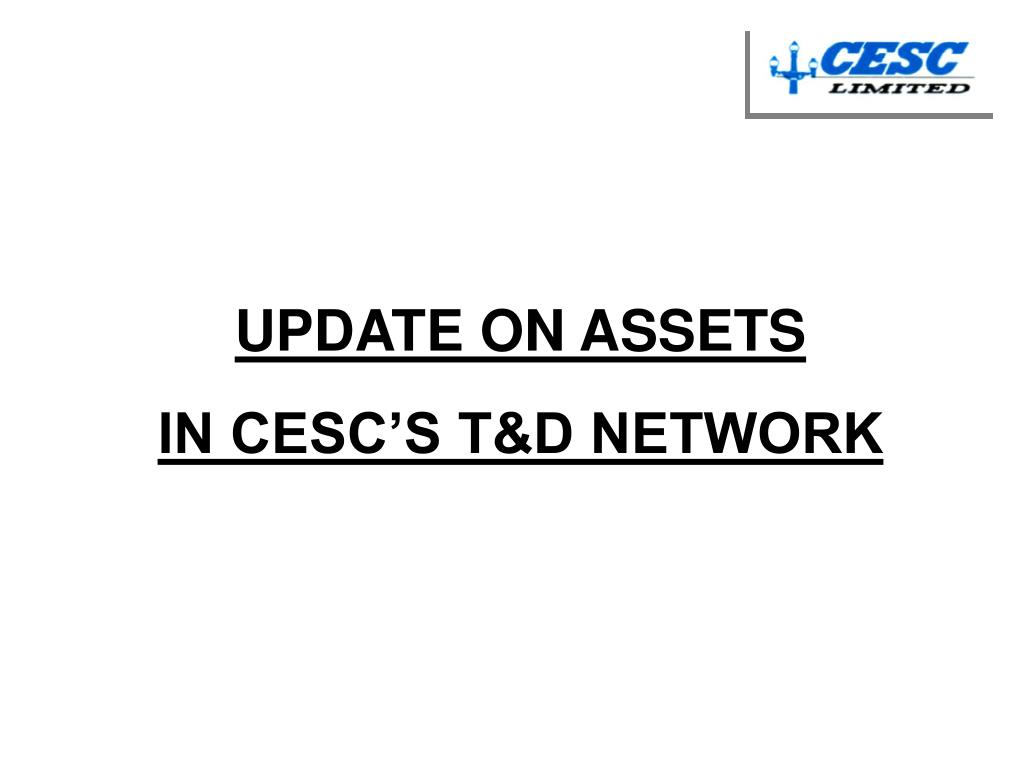 CESC
LIMITED

UPDATE ON ASSETS

IN CESC’S T&D NETWORK